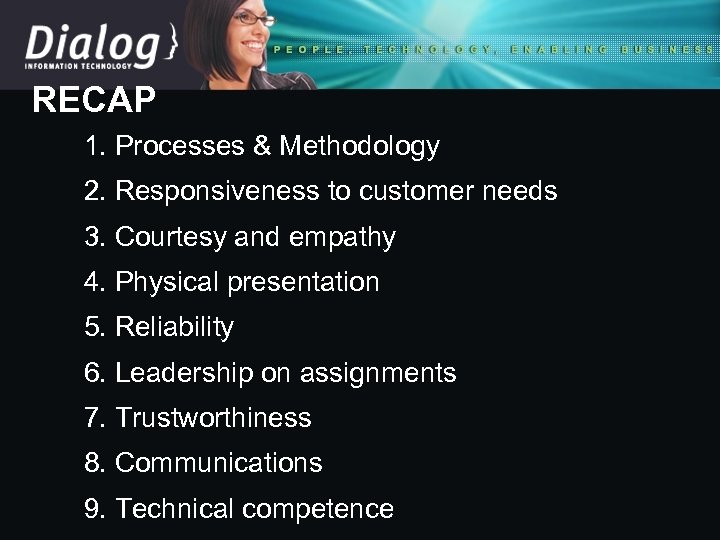 Dialog}
INFORMATION TECHNOLOGY

PEOPLE, TECHNOLOGY, ENABLING BUSINESS

RECAP

1. Processes & Methodology
2. Responsiveness to customer needs
3. Courtesy and empathy
4. Physical presentation
5. Reliability
6. Leadership on assignments
7. Trustworthiness
8. Communications
9. Technical competence